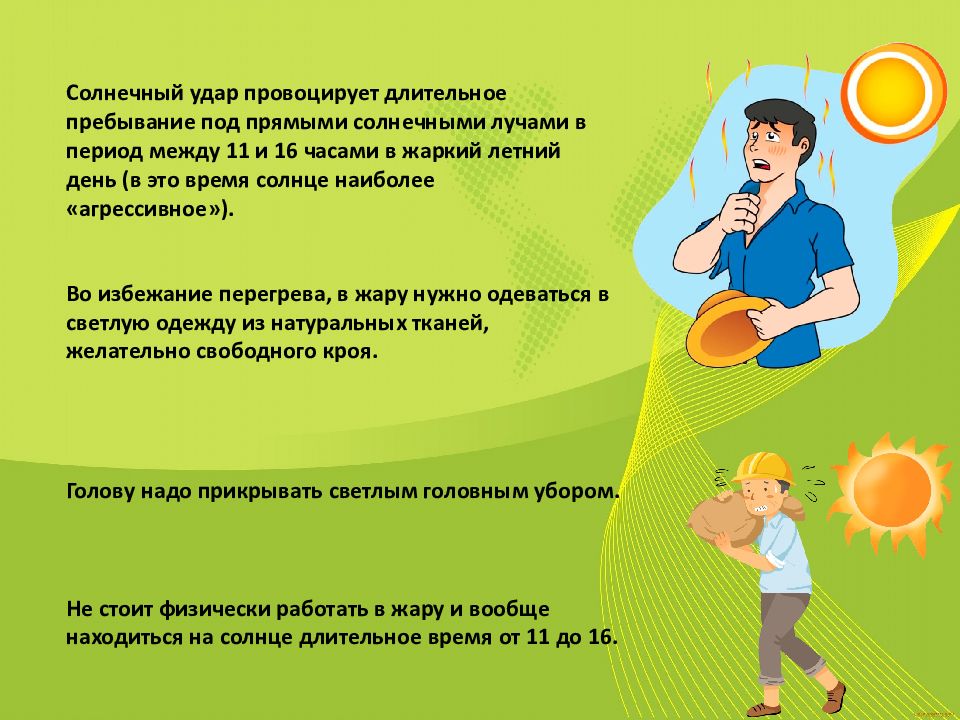 Солнечный удар провоцирует длительное пребывание под прямыми солнечными лучами в период между 11 и 16 часами в жаркий летний день (в это время солнце наиболее «агрессивное»).

Во избежание перегрева, в жару нужно одеваться в светлую одежду из натуральных тканей, желательно свободного кроя.

Голову надо прикрывать светлым головным убором.

Не стоит физически работать в жару и вообще находиться на солнце длительное время от 11 до 16.